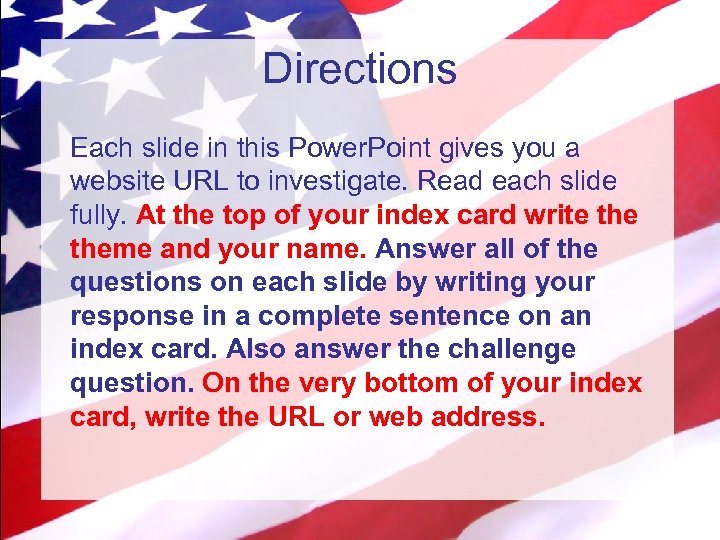 Directions

Each slide in this PowerPoint gives you a website URL to investigate. Read each slide fully. At the top of your index card write the theme and your name. Answer all of the questions on each slide by writing your response in a complete sentence on an index card. Also answer the challenge question. On the very bottom of your index card, write the URL or web address.